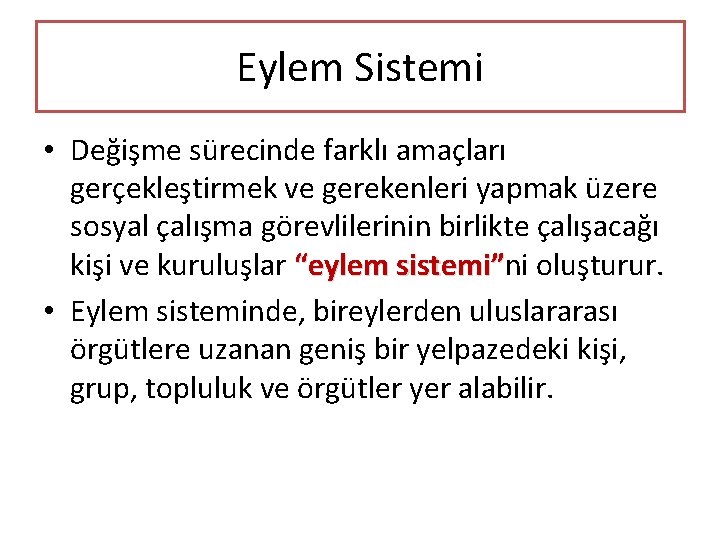 Eylem Sistemi

• Değişme sürecinde farklı amaçları gerçekleştirmek ve gerekenleri yapmak üzere sosyal çalışma görevlilerinin birlikte çalışacağı kişi ve kuruluşlar “eylem sistemi”ni oluşturur.

• Eylem sisteminde, bireylerden uluslararası örgütlere uzanan geniş bir yelpazedeki kişi, grup, topluluk ve örgütler yer alabilir.